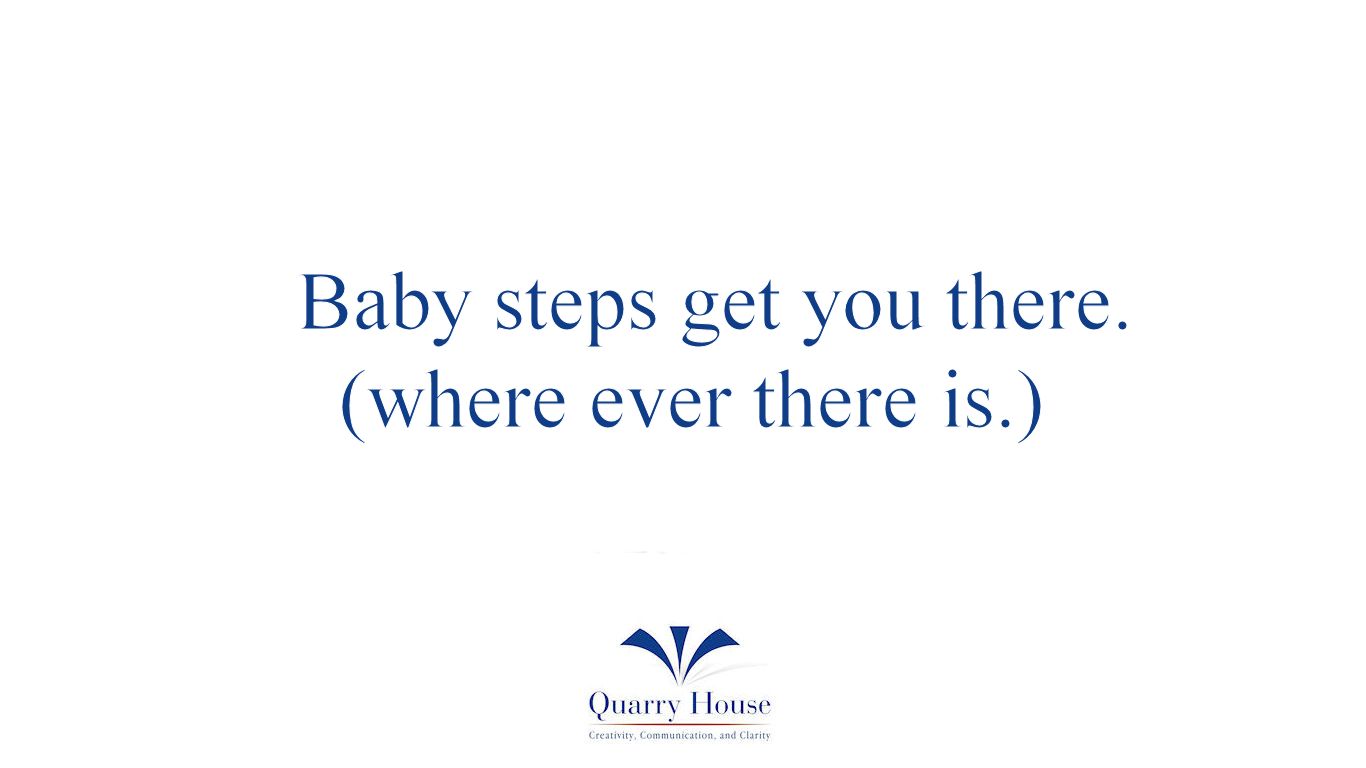 Baby steps get you there.
(where ever there is.)

Quarry House
Creativity, Communication, and Clarity